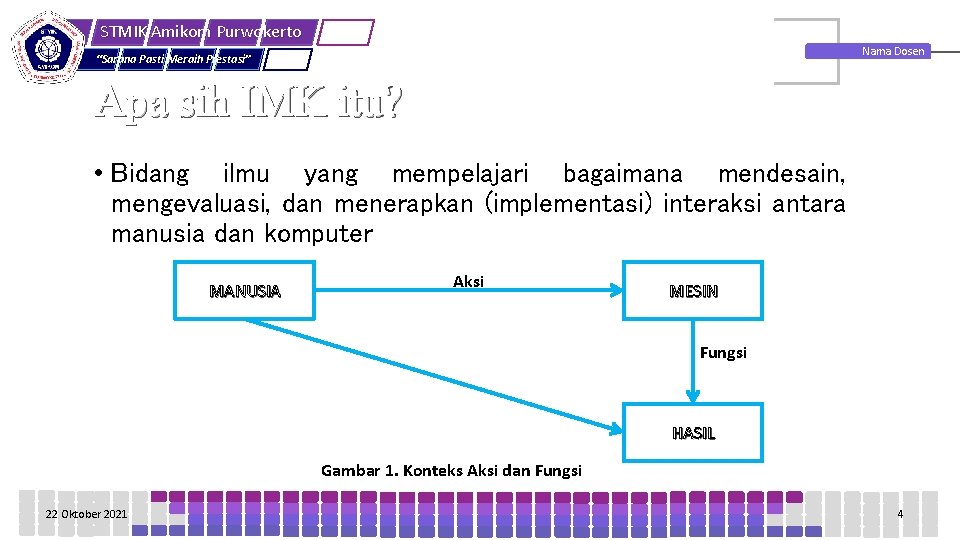 STMIK Amikom Purwokerto
"Sarana Pasti Meraih Prestasi"

Nama Dosen

Apa sih IMK itu?

• Bidang ilmu yang mempelajari bagaimana mendesain, mengevaluasi, dan menerapkan (implementasi) interaksi antara manusia dan komputer

MANUSIA

Aksi

MESIN

Fungsi

HASIL

Gambar 1. Konteks Aksi dan Fungsi

22 Oktober 2021

4